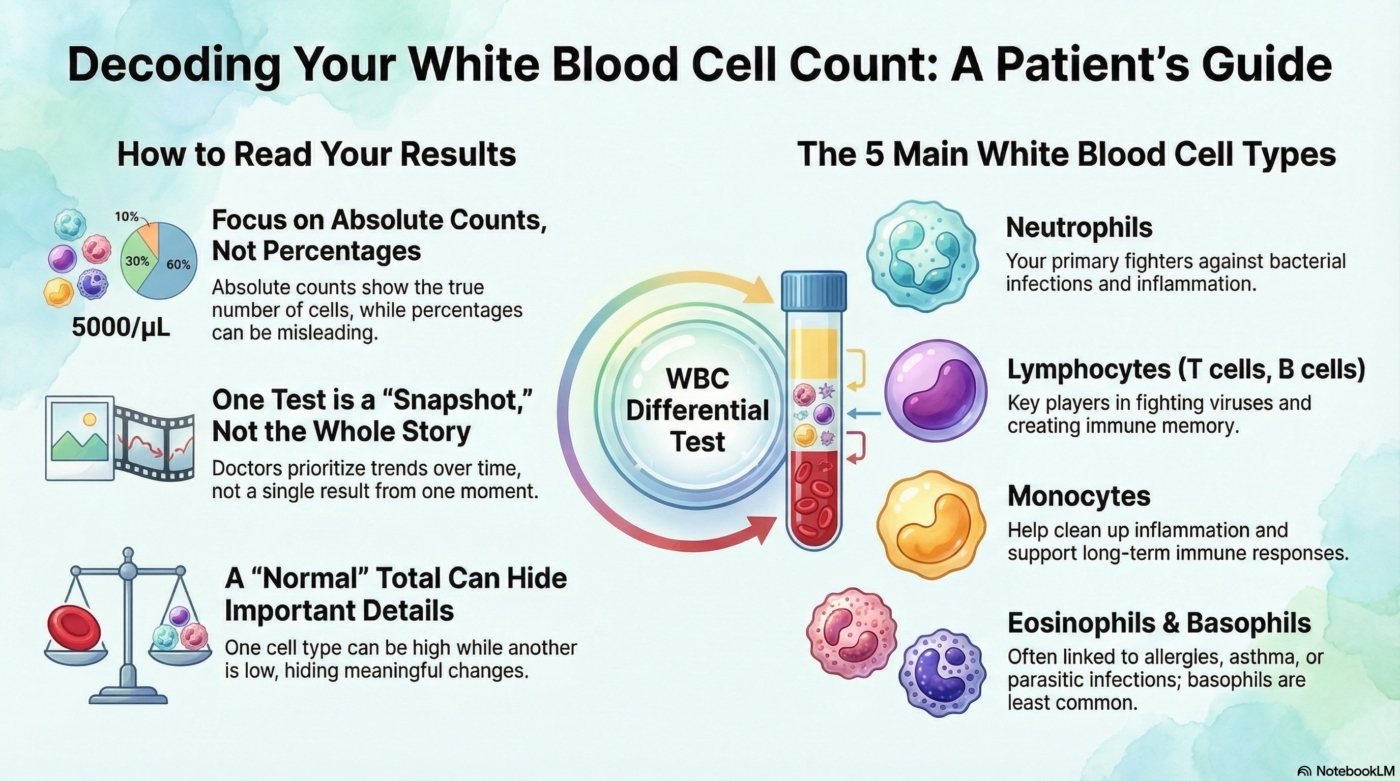 Decoding Your White Blood Cell Count: A Patient's Guide

How to Read Your Results

10%
30%
60%
5000/µL

Focus on Absolute Counts, Not Percentages

Absolute counts show the true number of cells, while percentages can be misleading.

One Test is a "Snapshot," Not the Whole Story

Doctors prioritize trends over time, not a single result from one moment.

A "Normal" Total Can Hide Important Details

One cell type can be high while another is low, hiding meaningful changes.

WBC Differential Test

The 5 Main White Blood Cell Types

Neutrophils

Your primary fighters against bacterial infections and inflammation.

Lymphocytes (T cells, B cells)

Key players in fighting viruses and creating immune memory.

Monocytes

Help clean up inflammation and support long-term immune responses.

Eosinophils & Basophils

Often linked to allergies, asthma, or parasitic infections; basophils are least common.

NotebookLM